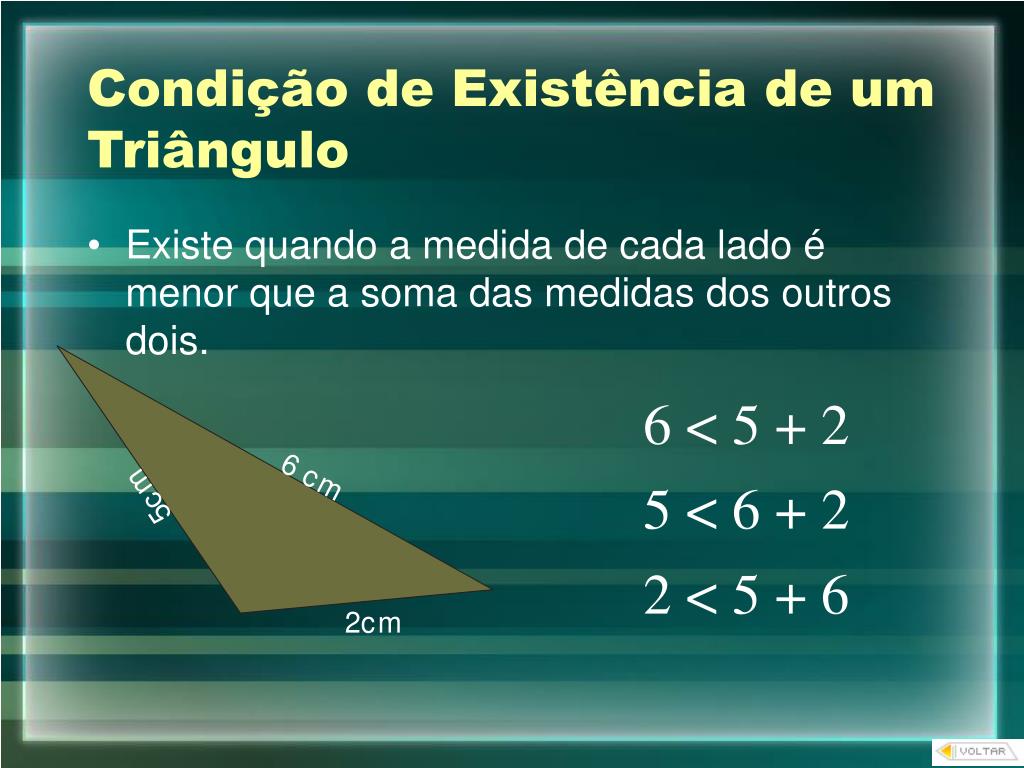 Condição de Existência de um Triângulo

• Existe quando a medida de cada lado é menor que a soma das medidas dos outros dois.

5cm

6 cm

2cm

$6 < 5 + 2$

$5 < 6 + 2$

$2 < 5 + 6$

VOLTAR